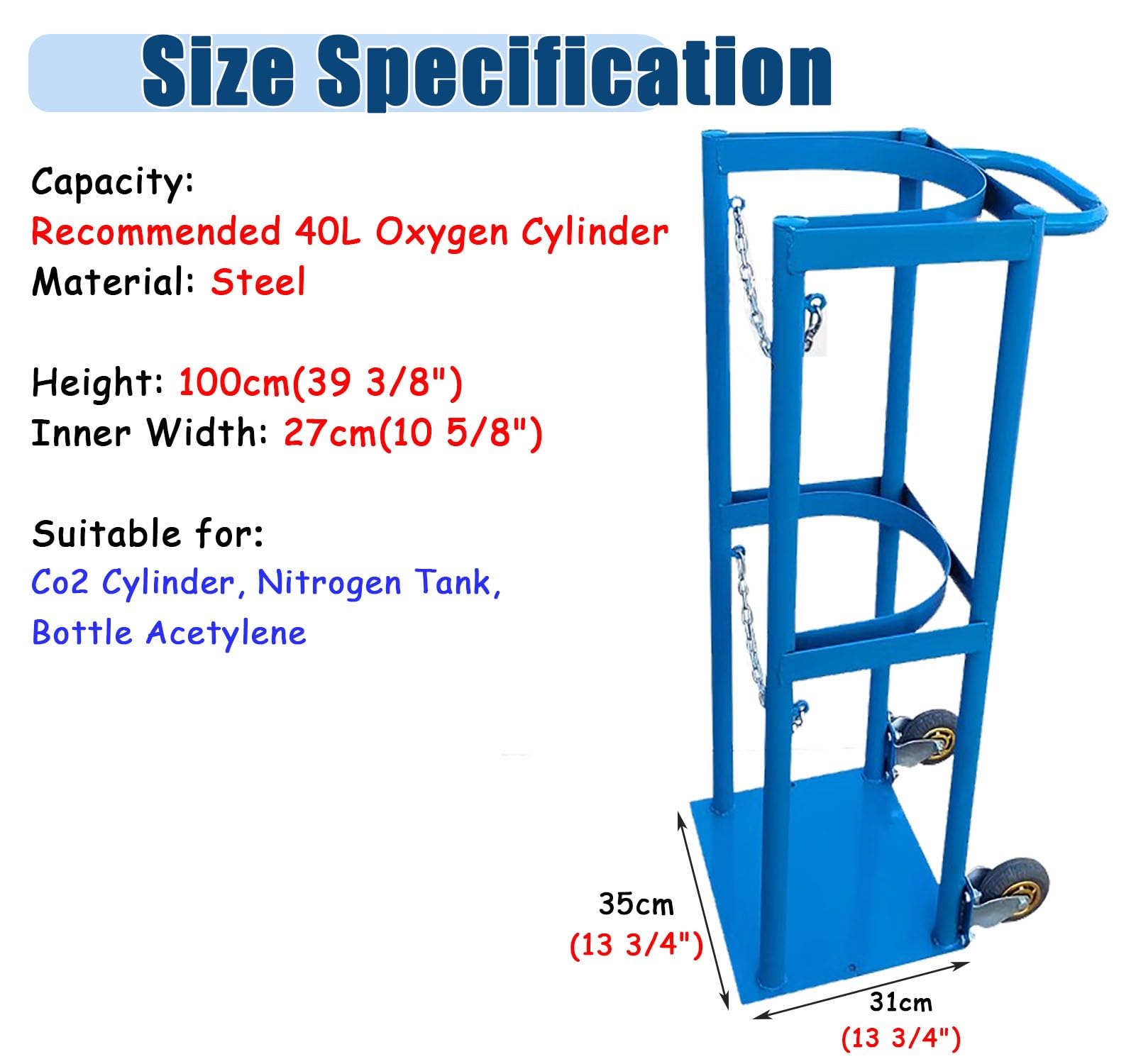 Size Specification

Capacity:
Recommended 40L Oxygen Cylinder
Material: Steel

Height: 100cm(39 3/8")
Inner Width: 27cm(10 5/8")

Suitable for:
Co2 Cylinder, Nitrogen Tank, Bottle Acetylene

35cm
(13 3/4")

31cm
(13 3/4")